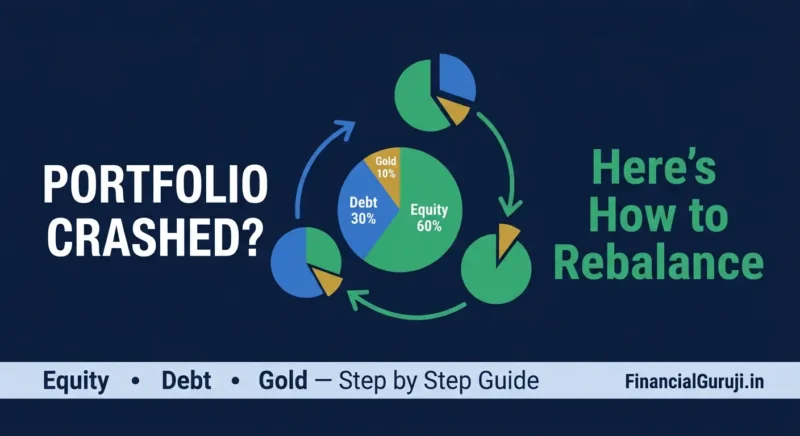 PORTFOLIO CRASHED?

Gold 10%
Debt 30%
Equity 60%

Here's How to Rebalance

Equity • Debt • Gold — Step by Step Guide

FinancialGuruji.in